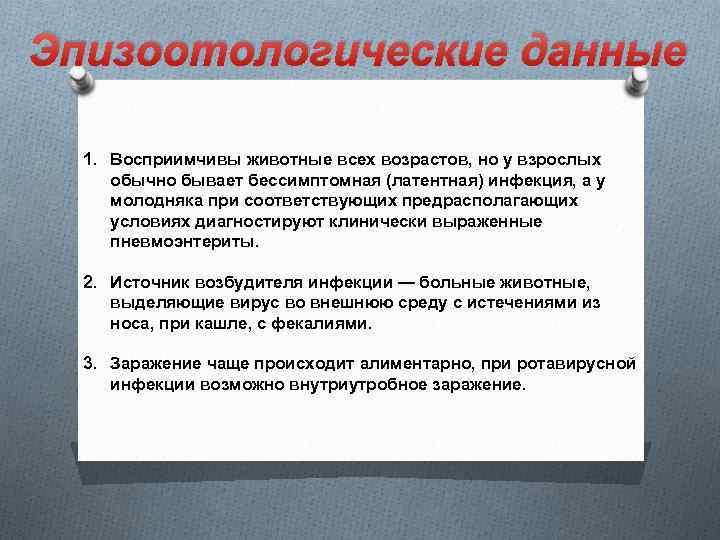 Эпизоотологические данные

1. Восприимчивы животные всех возрастов, но у взрослых обычно бывает бессимптомная (латентная) инфекция, а у молодняка при соответствующих предрасполагающих условиях диагностируют клинически выраженные пневмоэнтериты.

2. Источник возбудителя инфекции — больные животные, выделяющие вирус во внешнюю среду с истечениями из носа, при кашле, с фекалиями.

3. Заражение чаще происходит алиментарно, при ротавирусной инфекции возможно внутриутробное заражение.